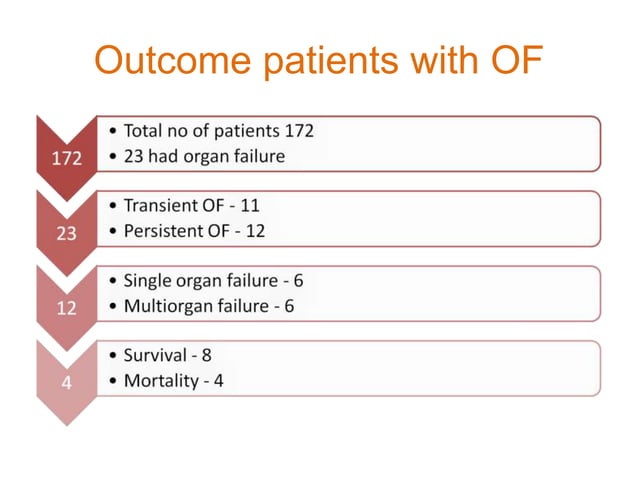 Outcome patients with OF

172
• Total no of patients 172
• 23 had organ failure

23
• Transient OF - 11
• Persistent OF - 12

12
• Single organ failure - 6
• Multiorgan failure - 6

4
• Survival - 8
• Mortality - 4